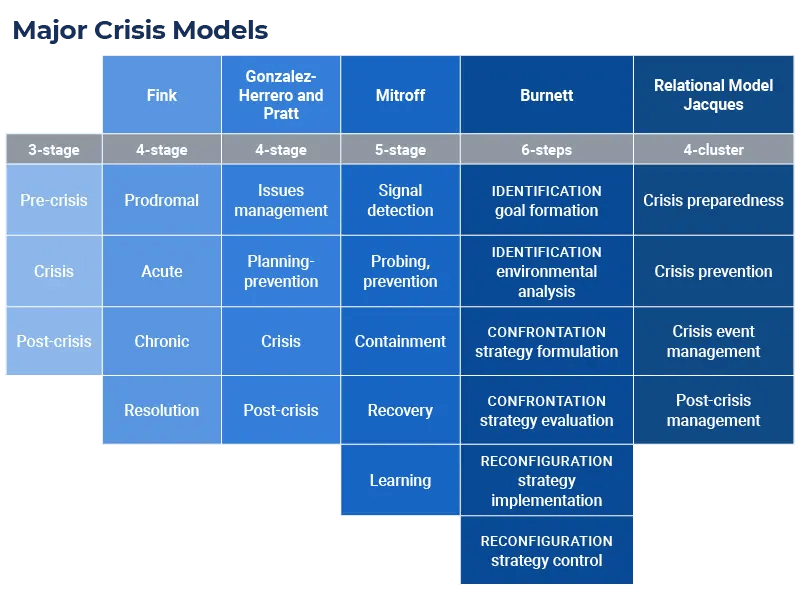 Major Crisis Models

|  | Fink | Gonzalez-Herrero and Pratt | Mitroff | Burnett | Relational Model Jacques |
|---|---|---|---|---|---|
| 3-stage | 4-stage | 4-stage | 5-stage | 6-steps | 4-cluster |
| Pre-crisis | Prodromal | Issues management | Signal detection | IDENTIFICATION goal formation | Crisis preparedness |
| Crisis | Acute | Planning-prevention | Probing, prevention | IDENTIFICATION environmental analysis | Crisis prevention |
| Post-crisis | Chronic | Crisis | Containment | CONFRONTATION strategy formulation | Crisis event management |
|  | Resolution | Post-crisis | Recovery | CONFRONTATION strategy evaluation | Post-crisis management |
|  |  |  | Learning | RECONFIGURATION strategy implementation |  |
|  |  |  |  | RECONFIGURATION strategy control |  |